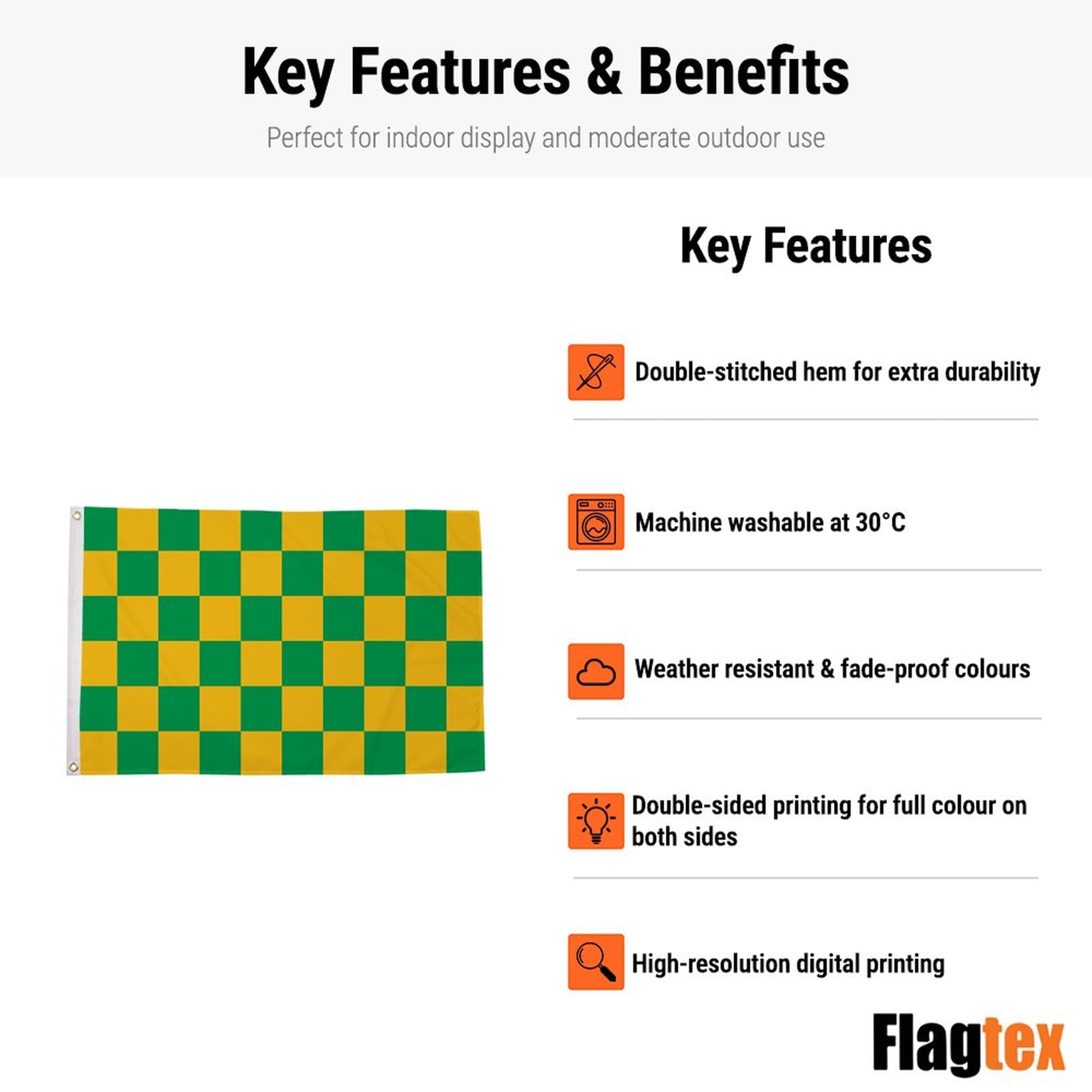 Key Features & Benefits

Perfect for indoor display and moderate outdoor use

Key Features

Double-stitched hem for extra durability

Machine washable at 30°C

Weather resistant & fade-proof colours

Double-sided printing for full colour on both sides

High-resolution digital printing

Flagtex